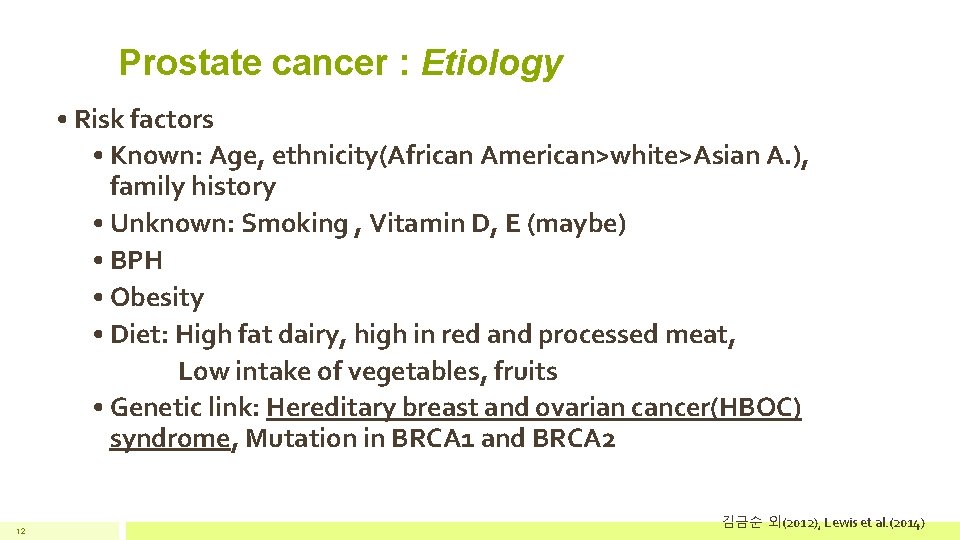 Prostate cancer : Etiology

• Risk factors

• Known: Age, ethnicity(African American>white>Asian A.), family history

• Unknown: Smoking , Vitamin D, E (maybe)

• BPH

• Obesity

• Diet: High fat dairy, high in red and processed meat, Low intake of vegetables, fruits

• Genetic link: Hereditary breast and ovarian cancer(HBOC) syndrome, Mutation in BRCA1 and BRCA2

12

김금순 외(2012), Lewis et al.(2014)